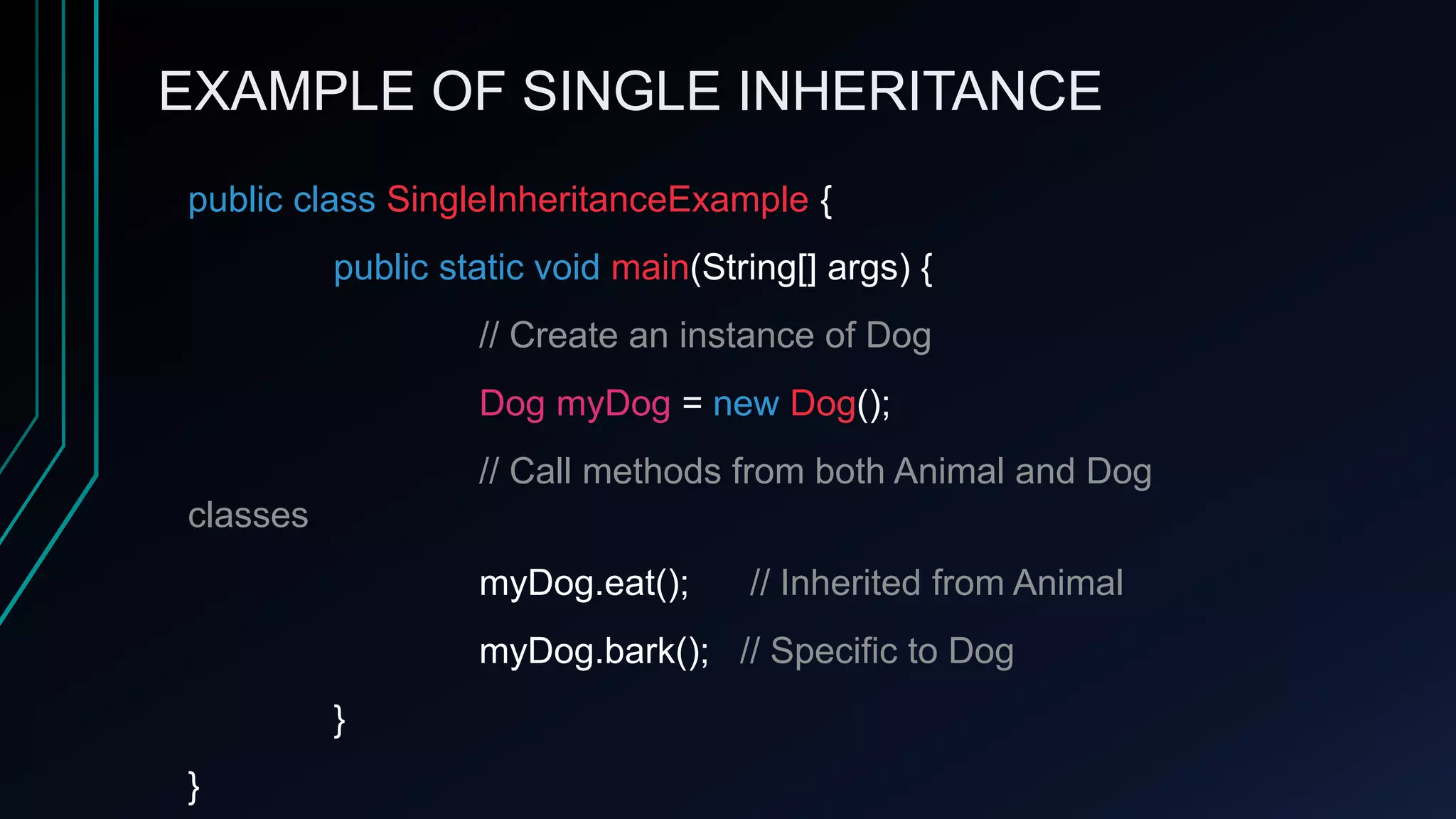 EXAMPLE OF SINGLE INHERITANCE

public class SingleInheritanceExample {

public static void main(String[] args) {

// Create an instance of Dog

Dog myDog = new Dog();

// Call methods from both Animal and Dog classes

myDog.eat(); // Inherited from Animal

myDog.bark(); // Specific to Dog

}

}